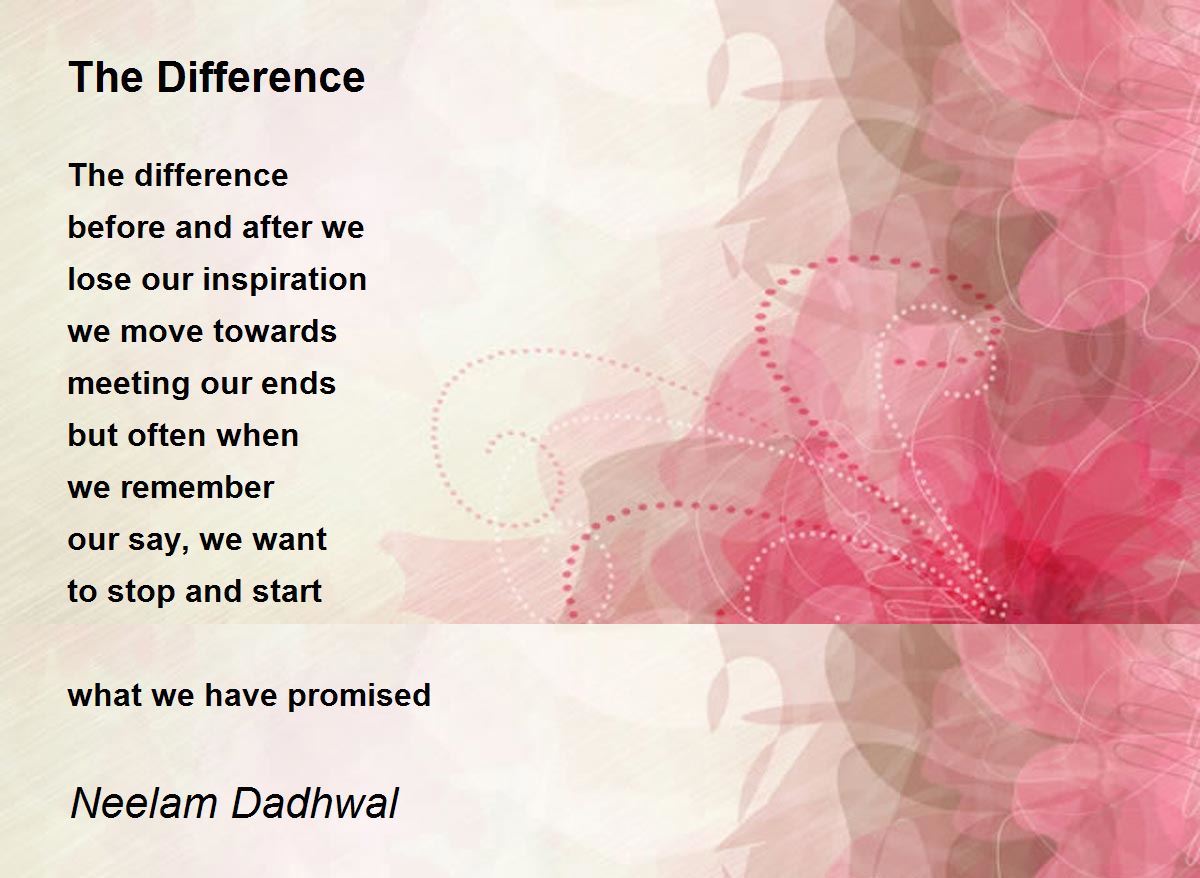 The Difference

The difference
before and after we
lose our inspiration
we move towards
meeting our ends
but often when
we remember
our say, we want
to stop and start

what we have promised

Neelam Dadhwal